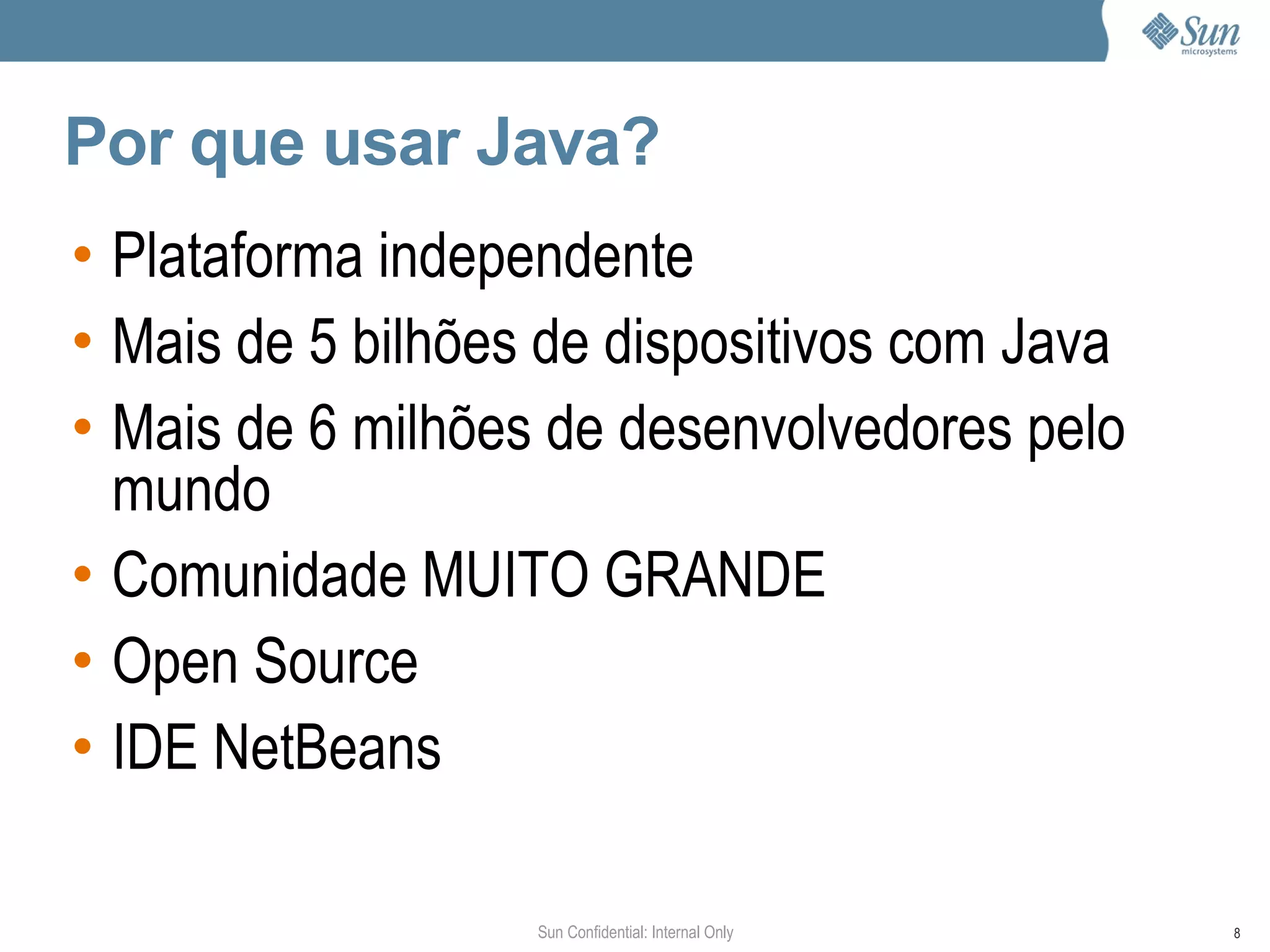 Sun microsystems

Por que usar Java?

• Plataforma independente
• Mais de 5 bilhões de dispositivos com Java
• Mais de 6 milhões de desenvolvedores pelo mundo
• Comunidade MUITO GRANDE
• Open Source
• IDE NetBeans

Sun Confidential: Internal Only

8